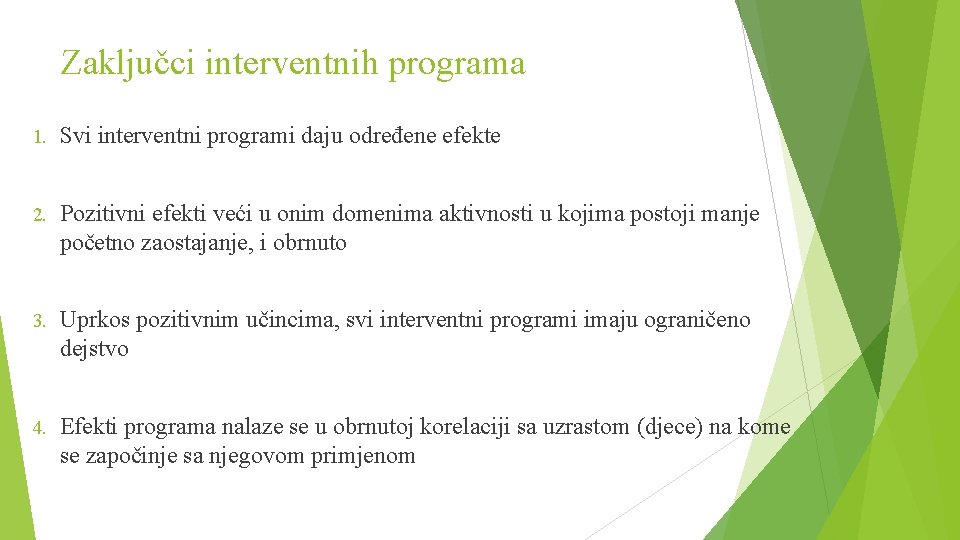 Zaključci interventnih programa

1. Svi interventni programi daju određene efekte

2. Pozitivni efekti veći u onim domenima aktivnosti u kojima postoji manje početno zaostajanje, i obrnuto

3. Uprkos pozitivnim učincima, svi interventni programi imaju ograničeno dejstvo

4. Efekti programa nalaze se u obrnutoj korelaciji sa uzrastom (djece) na kome se započinje sa njegovom primjenom